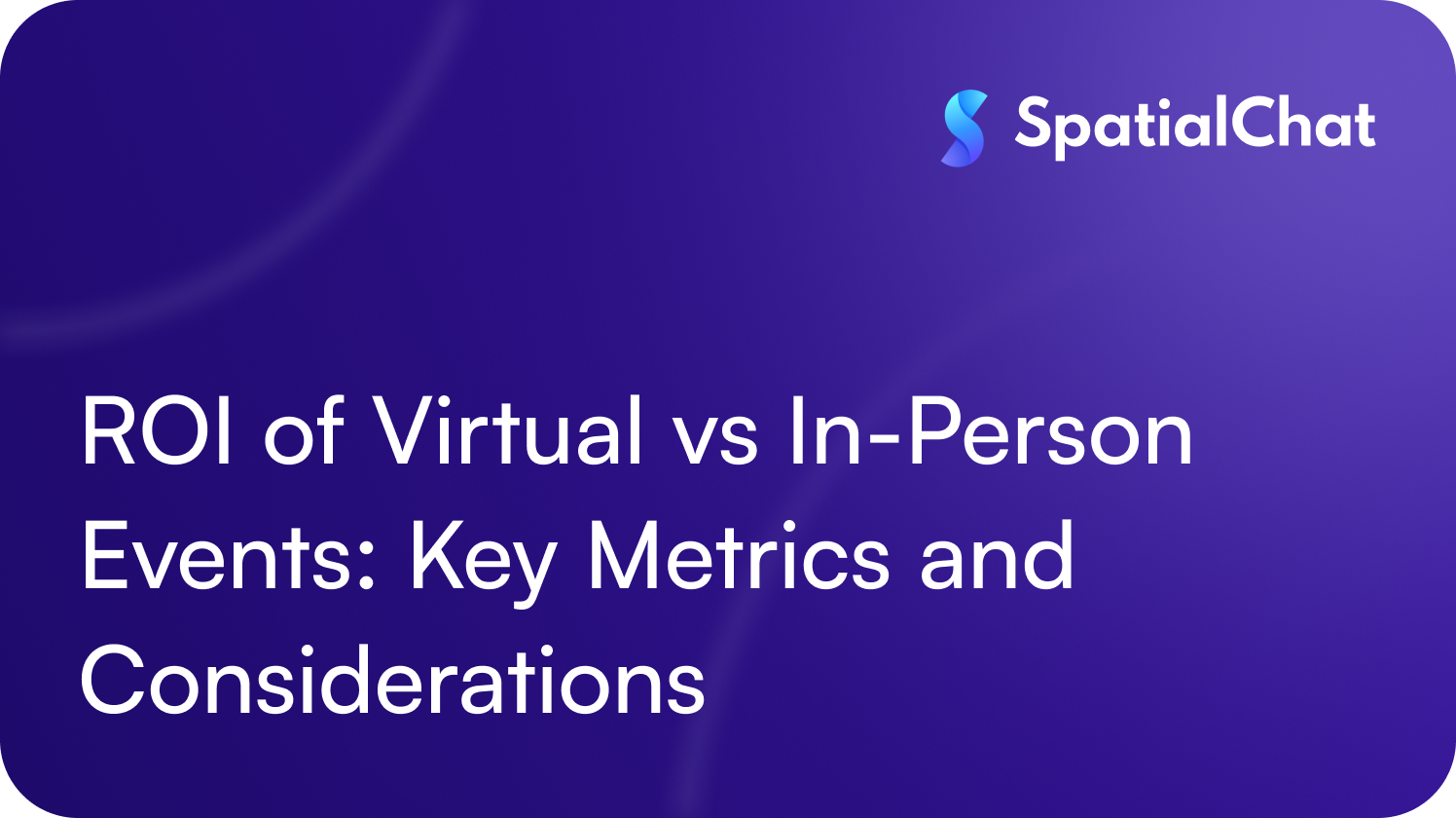 SpatialChat

ROI of Virtual vs In-Person Events: Key Metrics and Considerations